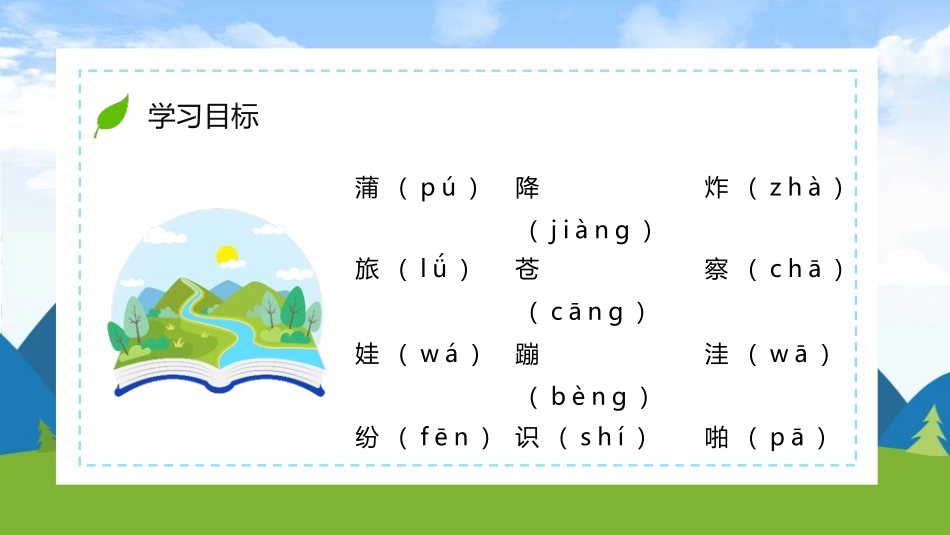 学习目标

蒲（pú） 降（jiàng） 炸（zhà）
旅（lǚ） 苍（cāng） 察（chā）
娃（wá） 蹦（bèng） 洼（wā）
纷（fēn） 识（shí） 啪（pā）